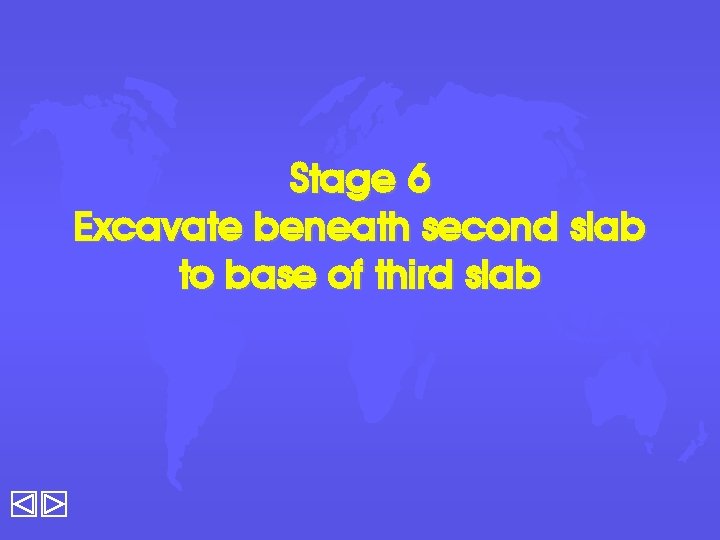 Stage 6
Excavate beneath second slab to base of third slab